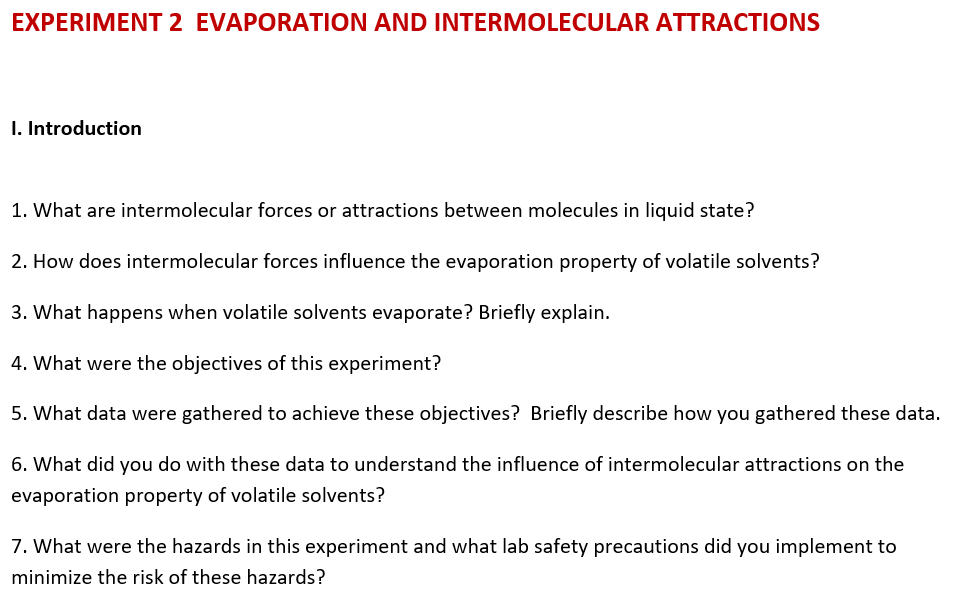 EXPERIMENT 2 EVAPORATION AND INTERMOLECULAR ATTRACTIONS

I. Introduction

1. What are intermolecular forces or attractions between molecules in liquid state?

2. How does intermolecular forces influence the evaporation property of volatile solvents?

3. What happens when volatile solvents evaporate? Briefly explain.

4. What were the objectives of this experiment?

5. What data were gathered to achieve these objectives? Briefly describe how you gathered these data.

6. What did you do with these data to understand the influence of intermolecular attractions on the evaporation property of volatile solvents?

7. What were the hazards in this experiment and what lab safety precautions did you implement to minimize the risk of these hazards?